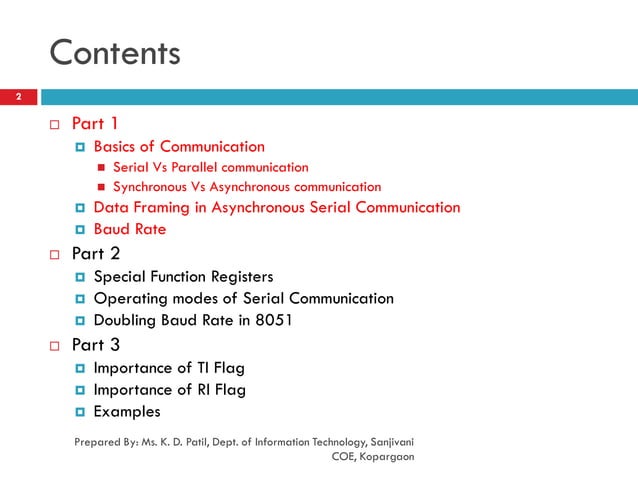 Contents

2

Part 1

Basics of Communication

Serial Vs Parallel communication

Synchronous Vs Asynchronous communication

Data Framing in Asynchronous Serial Communication

Baud Rate

Part 2

Special Function Registers

Operating modes of Serial Communication

Doubling Baud Rate in 8051

Part 3

Importance of TI Flag

Importance of RI Flag

Examples

Prepared By: Ms. K. D. Patil, Dept. of Information Technology, Sanjivani COE, Kopargaon